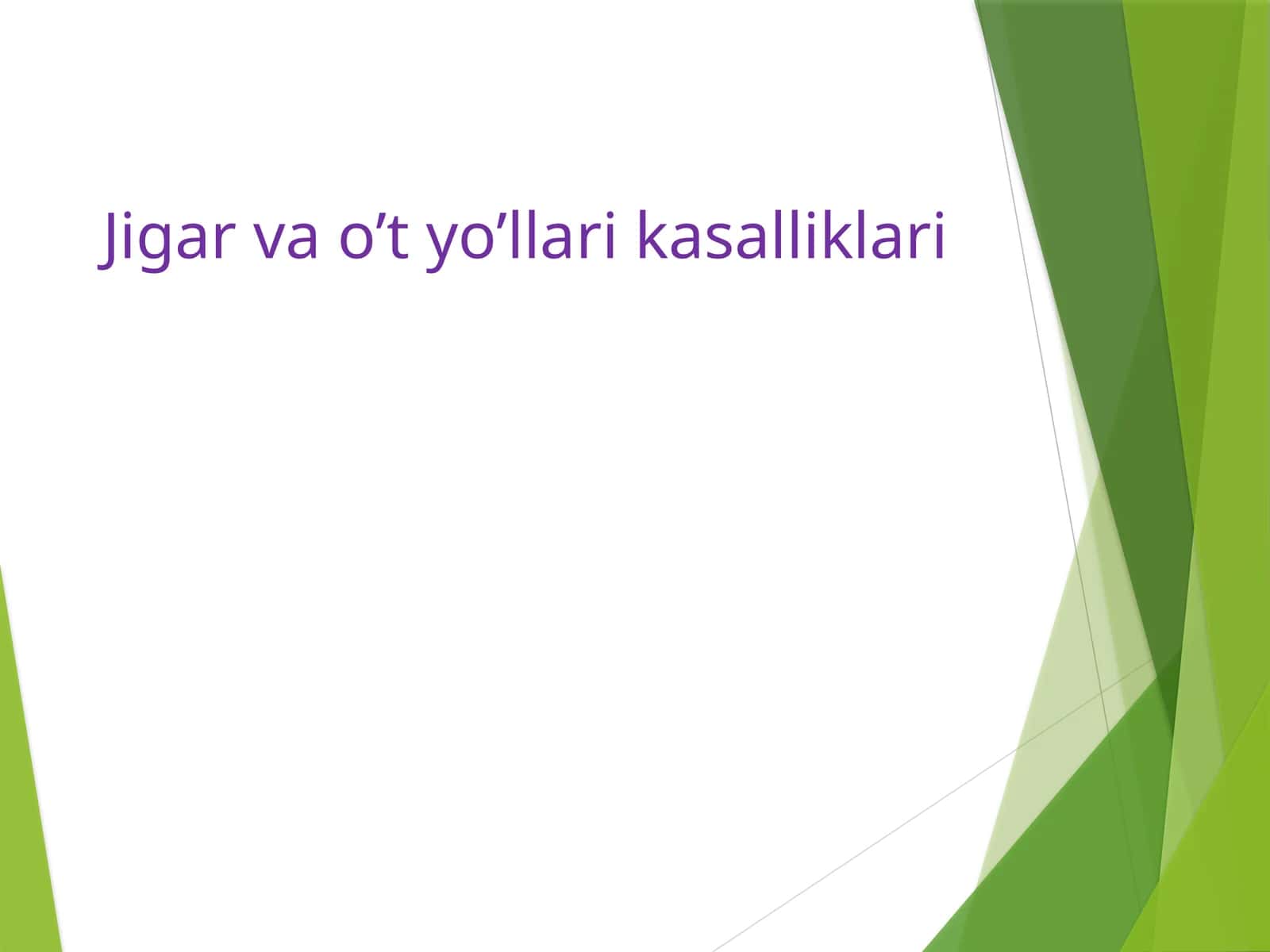 Jigar va o’t yo’llari kasalliklari